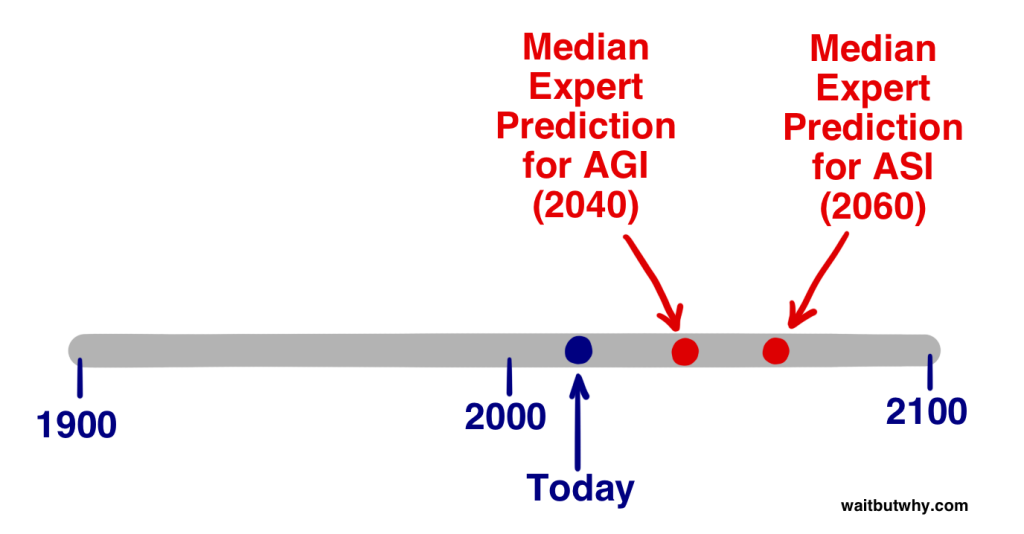 Median Expert Prediction for AGI (2040)

Median Expert Prediction for ASI (2060)

1900

2000

2100

Today

waitbutwhy.com